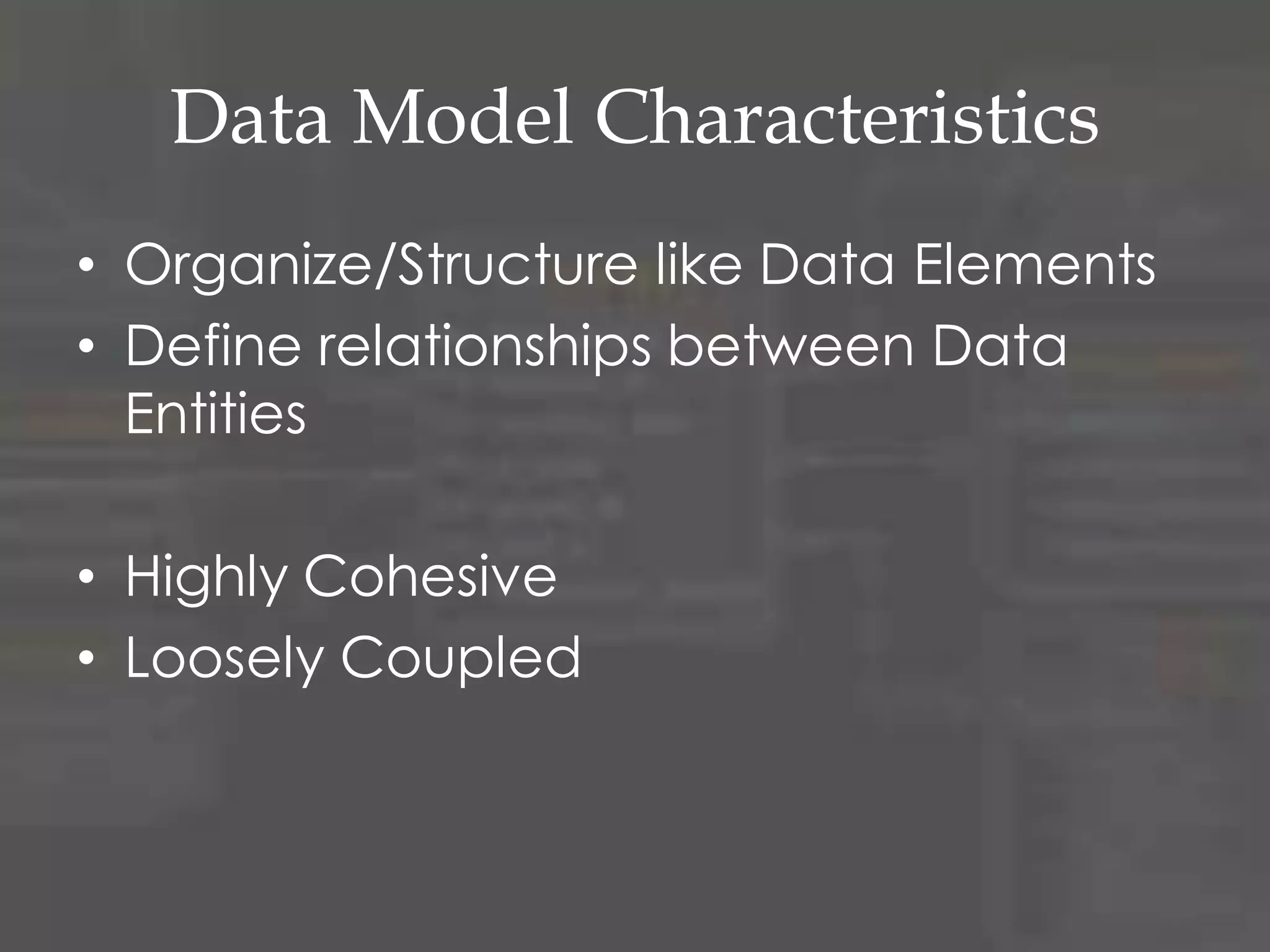 Data Model Characteristics

• Organize/Structure like Data Elements
• Define relationships between Data Entities

• Highly Cohesive
• Loosely Coupled